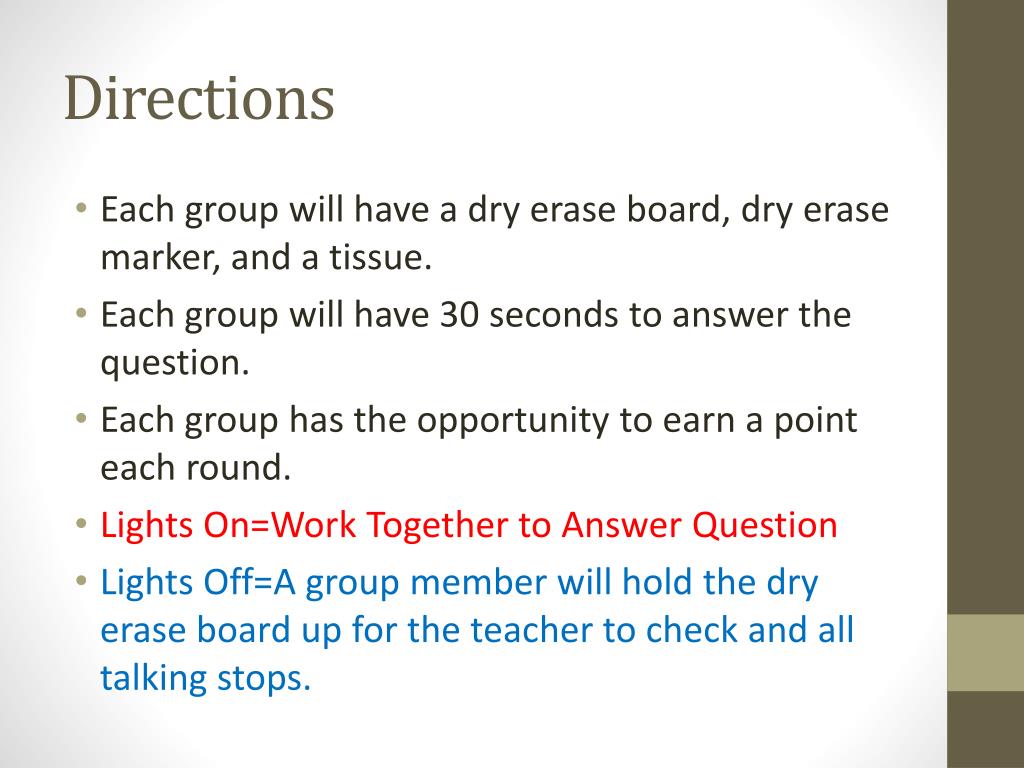 Directions

• Each group will have a dry erase board, dry erase marker, and a tissue.
• Each group will have 30 seconds to answer the question.
• Each group has the opportunity to earn a point each round.
• Lights On=Work Together to Answer Question
• Lights Off=A group member will hold the dry erase board up for the teacher to check and all talking stops.